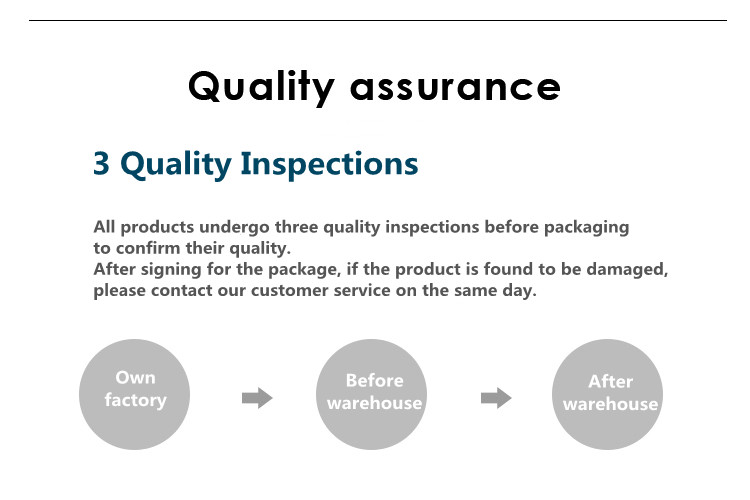 Quality assurance

3 Quality Inspections

All products undergo three quality inspections before packaging to confirm their quality.
After signing for the package, if the product is found to be damaged, please contact our customer service on the same day.

Own factory

Before warehouse

After warehouse